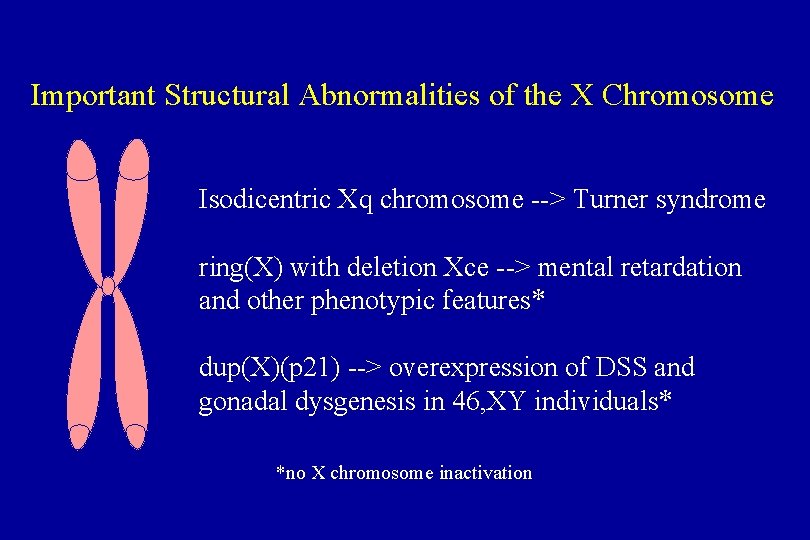 Important Structural Abnormalities of the X Chromosome

Isodicentric Xq chromosome --> Turner syndrome

ring(X) with deletion Xce --> mental retardation and other phenotypic features*

dup(X)(p21) --> overexpression of DSS and gonadal dysgenesis in 46,XY individuals*

*no X chromosome inactivation